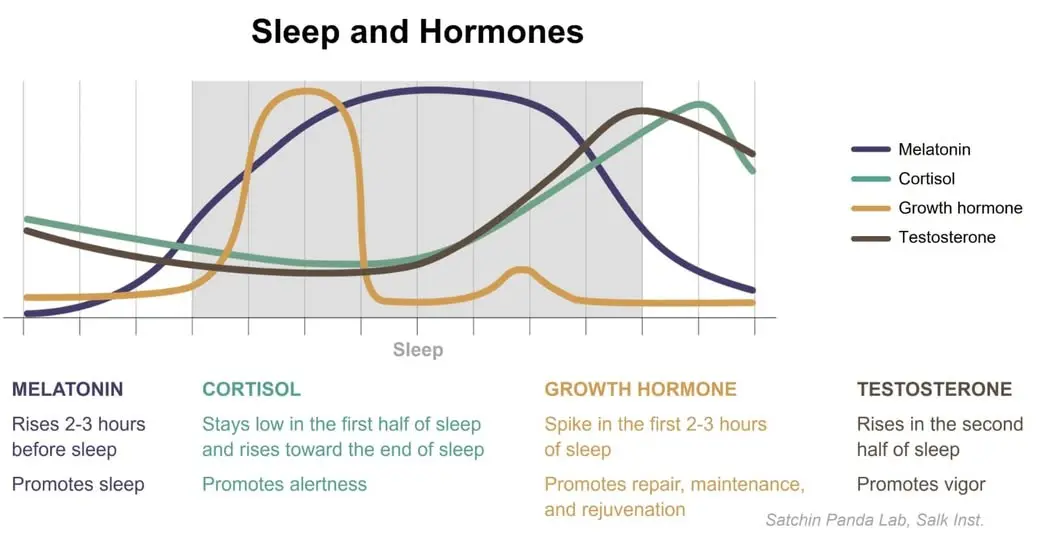 Sleep and Hormones

Melatonin
Cortisol
Growth hormone
Testosterone

Sleep

MELATONIN
Rises 2-3 hours before sleep
Promotes sleep

CORTISOL
Stays low in the first half of sleep and rises toward the end of sleep
Promotes alertness

GROWTH HORMONE
Spike in the first 2-3 hours of sleep
Promotes repair, maintenance, and rejuvenation

TESTOSTERONE
Rises in the second half of sleep
Promotes vigor

Satchin Panda Lab, Salk Inst.